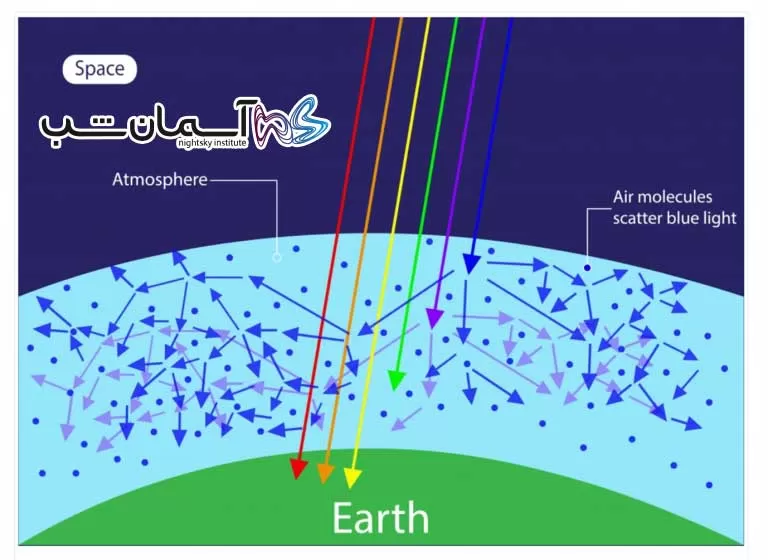 Space

آسمان شب
nightsky institute

Atmosphere

Air molecules scatter blue light

Earth